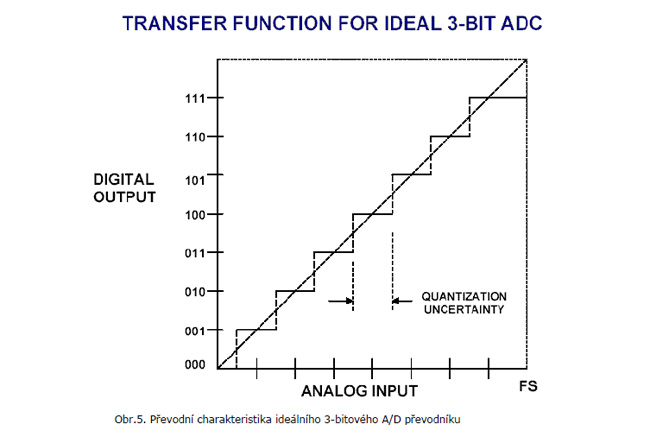 TRANSFER FUNCTION FOR IDEAL 3-BIT ADC

DIGITAL OUTPUT

111
110
101
100
011
010
001
000

QUANTIZATION UNCERTAINTY

ANALOG INPUT

FS

Obr.5. Převodní charakteristika ideálního 3-bitového A/D převodníku